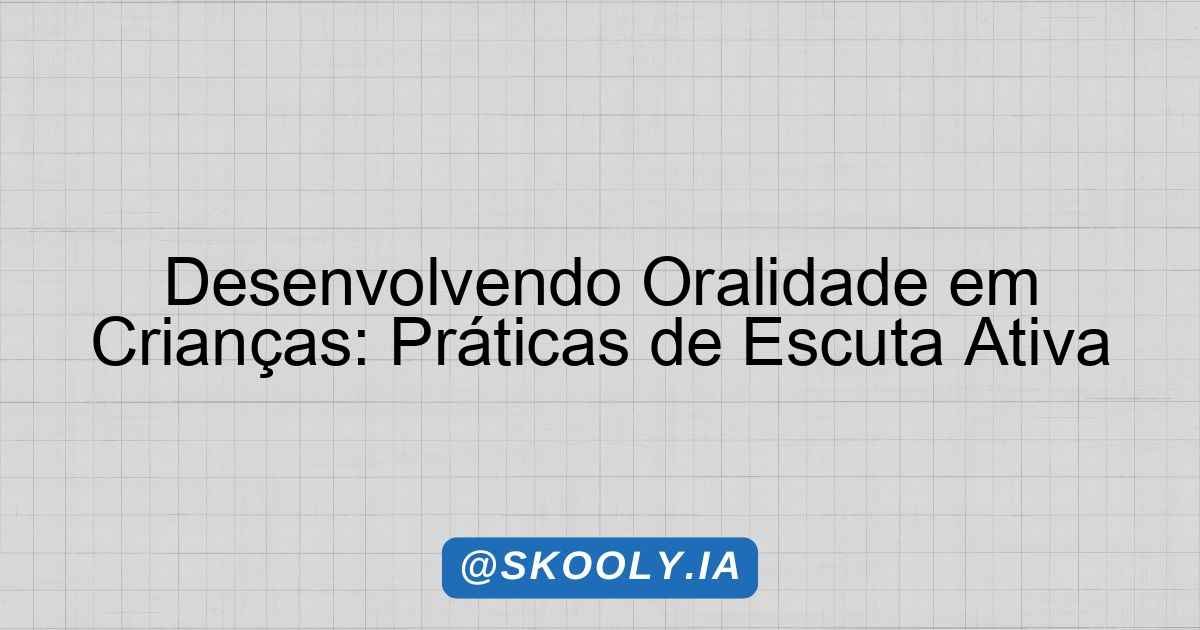 Desenvolvendo Oralidade em Crianças: Práticas de Escuta Ativa

@SKOOLY.IA